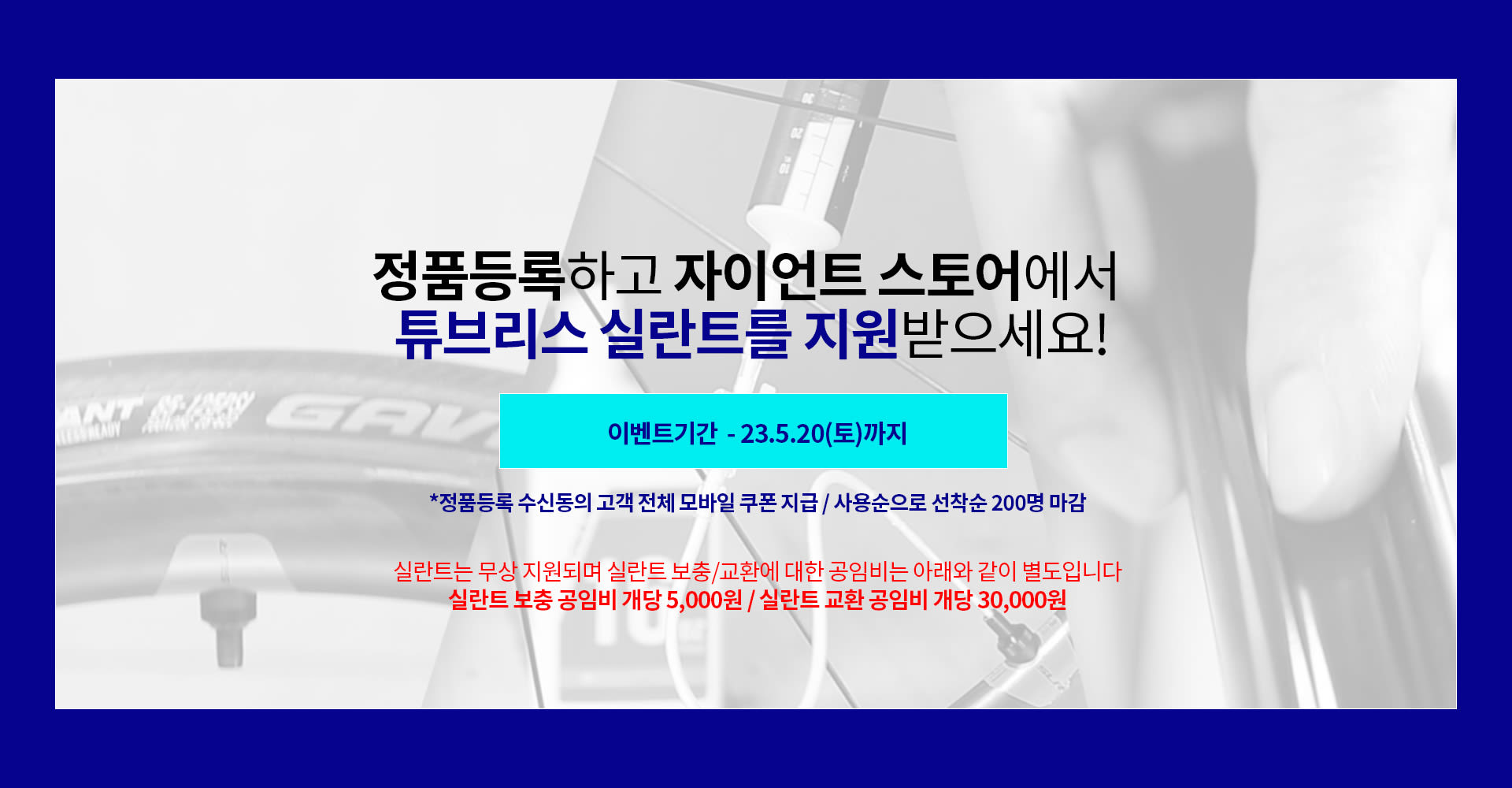 정품등록하고 자이언트 스토어에서
튜브리스 실란트를 지원받으세요!

이벤트기간 - 23.5.20(토)까지

*정품등록 수신동의 고객 전체 모바일 쿠폰 지급 / 사용순으로 선착순 200명 마감

실란트는 무상 지원되며 실란트 보충/교환에 대한 공임비는 아래와 같이 별도입니다
실란트 보충 공임비 개당 5,000원 / 실란트 교환 공임비 개당 30,000원